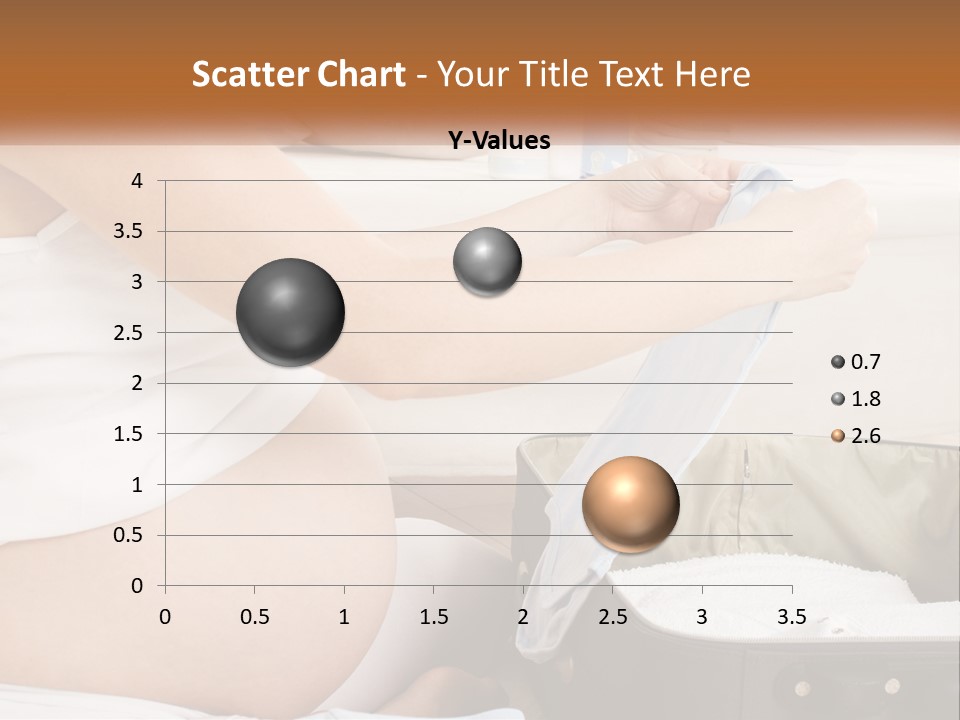 Scatter Chart - Your Title Text Here

Y-Values

4
3.5
3
2.5
2
1.5
1
0.5
0

0 0.5 1 1.5 2 2.5 3 3.5

0.7
1.8
2.6